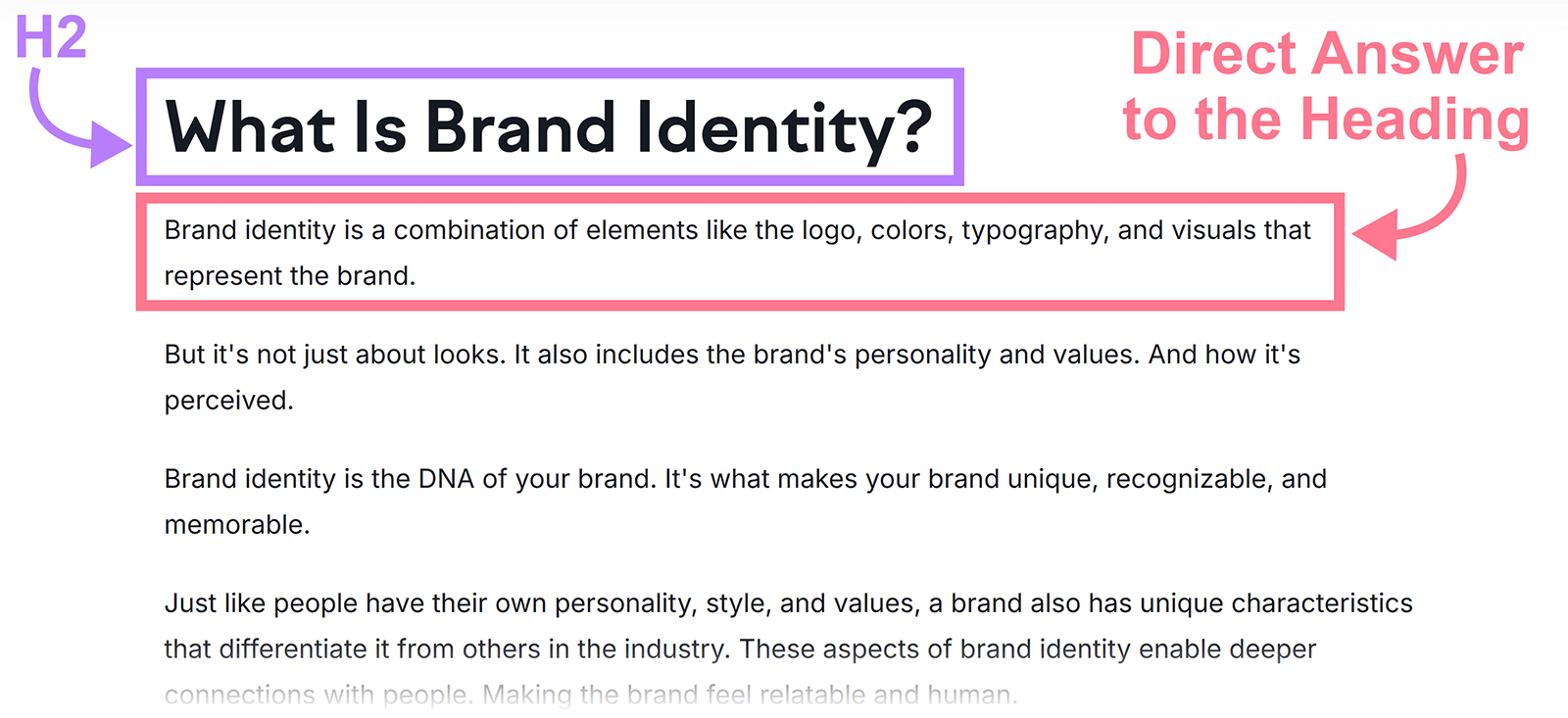 H2

Direct Answer to the Heading

What Is Brand Identity?

Brand identity is a combination of elements like the logo, colors, typography, and visuals that represent the brand.

But it's not just about looks. It also includes the brand's personality and values. And how it's perceived.

Brand identity is the DNA of your brand. It's what makes your brand unique, recognizable, and memorable.

Just like people have their own personality, style, and values, a brand also has unique characteristics that differentiate it from others in the industry. These aspects of brand identity enable deeper connections with people. Making the brand feel relatable and human.